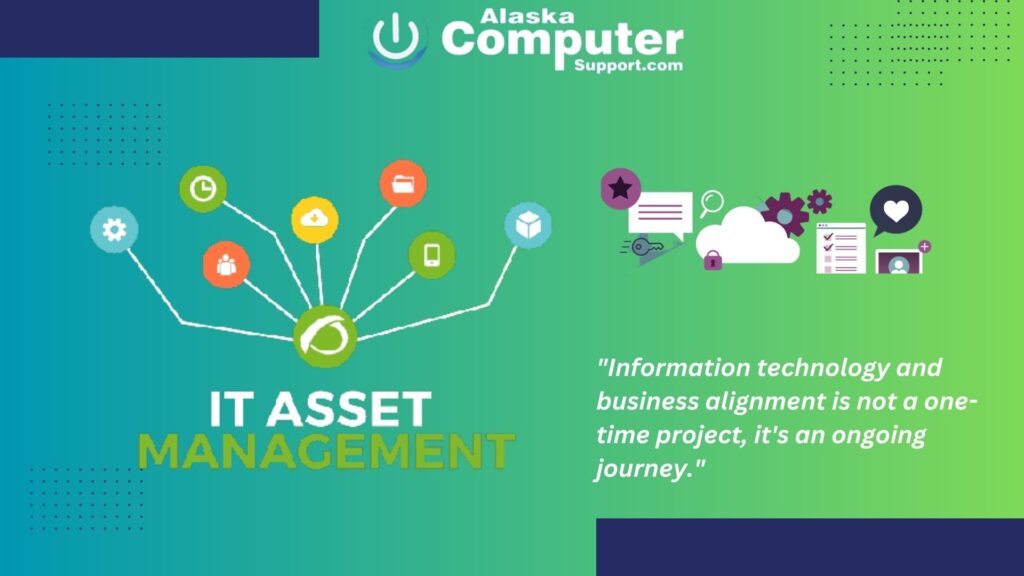 Alaska Computer Support.com

IT ASSET MANAGEMENT

"Information technology and business alignment is not a one-time project, it's an ongoing journey."